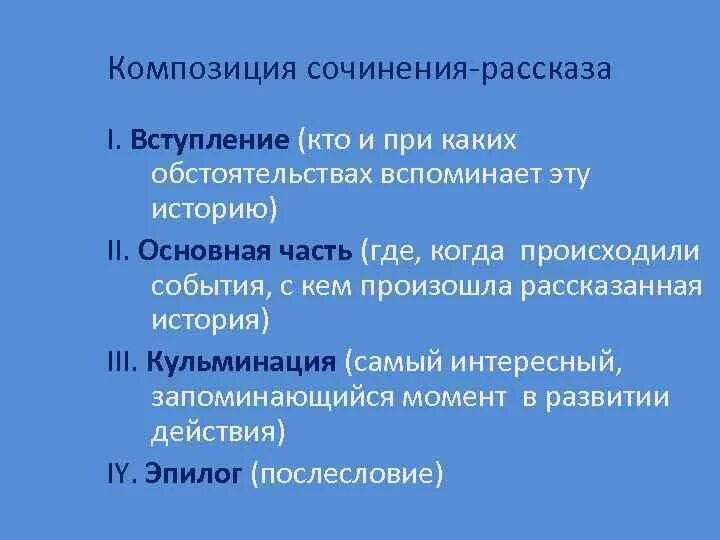 Композиция сочинения-рассказа

I. Вступление (кто и при каких обстоятельствах вспоминает эту историю)

II. Основная часть (где, когда происходили события, с кем произошла рассказанная история)

III. Кульминация (самый интересный, запоминающийся момент в развитии действия)

IY. Эпилог (послесловие)